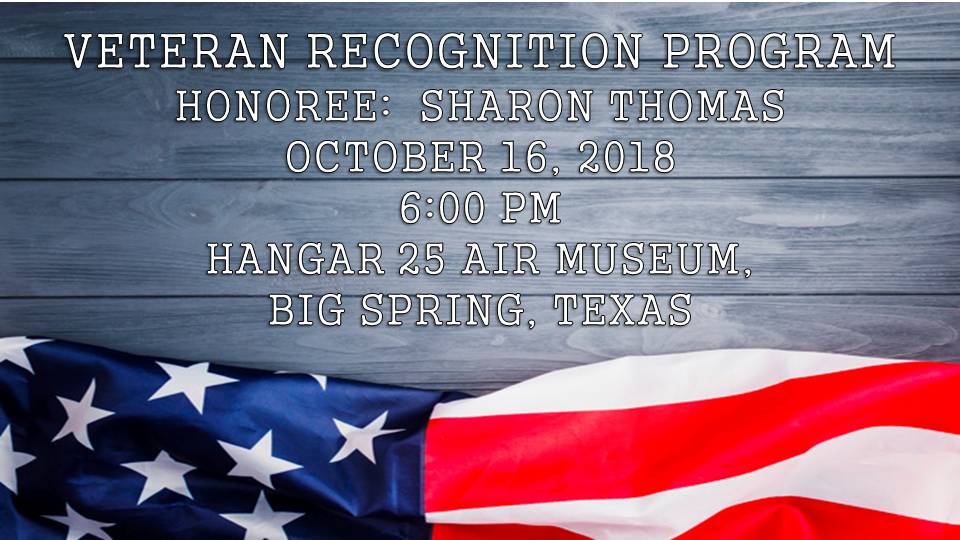 VETERAN RECOGNITION PROGRAM
HONOREE: SHARON THOMAS
OCTOBER 16, 2018
6:00 PM
HANGAR 25 AIR MUSEUM,
BIG SPRING, TEXAS